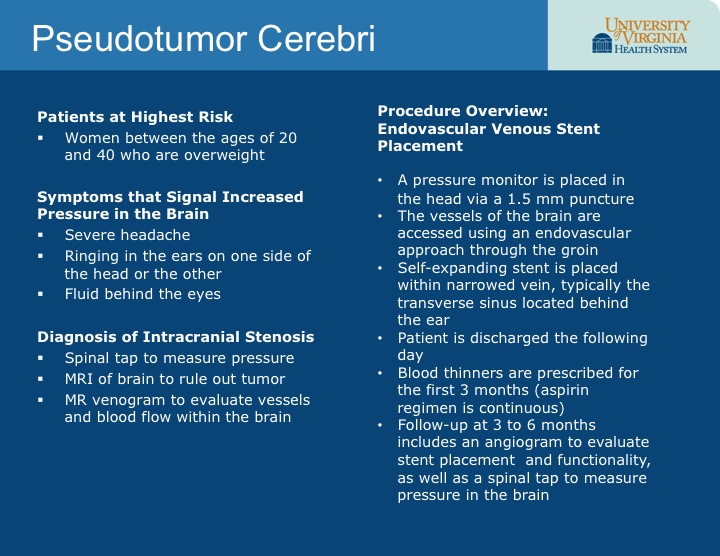 Pseudotumor Cerebri

UNIVERSITY of VIRGINIA HEALTH SYSTEM

Patients at Highest Risk
▪ Women between the ages of 20 and 40 who are overweight

Symptoms that Signal Increased Pressure in the Brain
▪ Severe headache
▪ Ringing in the ears on one side of the head or the other
▪ Fluid behind the eyes

Diagnosis of Intracranial Stenosis
▪ Spinal tap to measure pressure
▪ MRI of brain to rule out tumor
▪ MR venogram to evaluate vessels and blood flow within the brain

Procedure Overview: Endovascular Venous Stent Placement

• A pressure monitor is placed in the head via a 1.5 mm puncture
• The vessels of the brain are accessed using an endovascular approach through the groin
• Self-expanding stent is placed within narrowed vein, typically the transverse sinus located behind the ear
• Patient is discharged the following day
• Blood thinners are prescribed for the first 3 months (aspirin regimen is continuous)
• Follow-up at 3 to 6 months includes an angiogram to evaluate stent placement and functionality, as well as a spinal tap to measure pressure in the brain